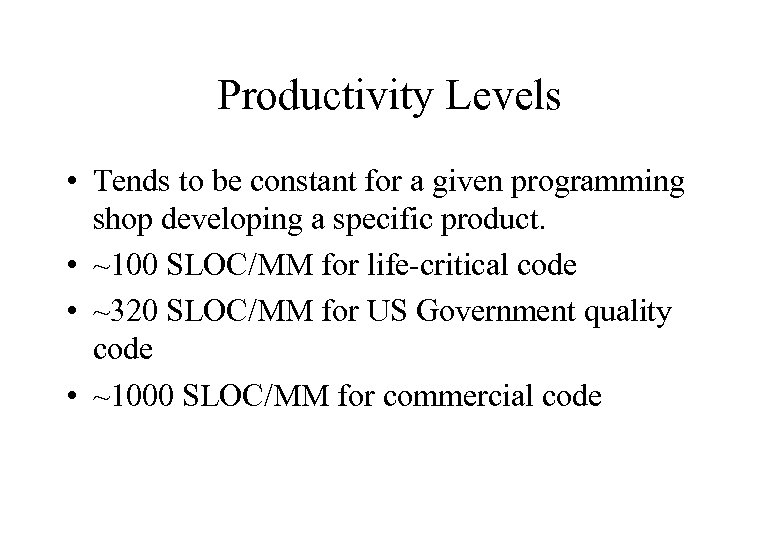 Productivity Levels

• Tends to be constant for a given programming shop developing a specific product.
• ~100 SLOC/MM for life-critical code
• ~320 SLOC/MM for US Government quality code
• ~1000 SLOC/MM for commercial code